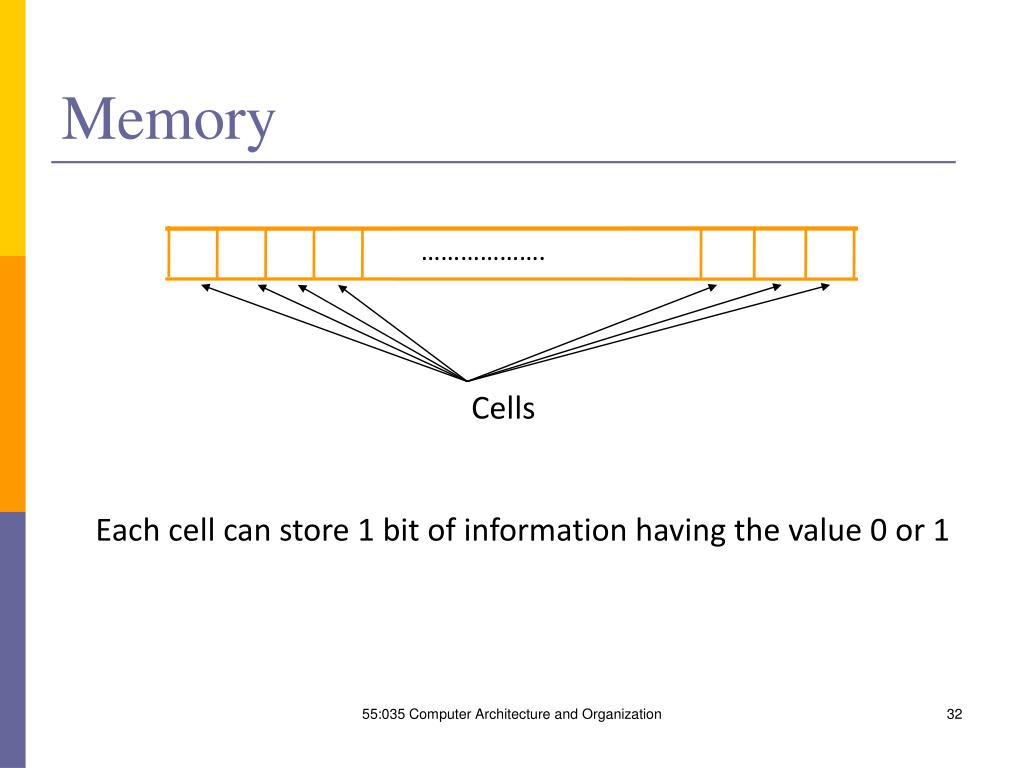 Memory

……………….

Cells

Each cell can store 1 bit of information having the value 0 or 1

55:035 Computer Architecture and Organization

32